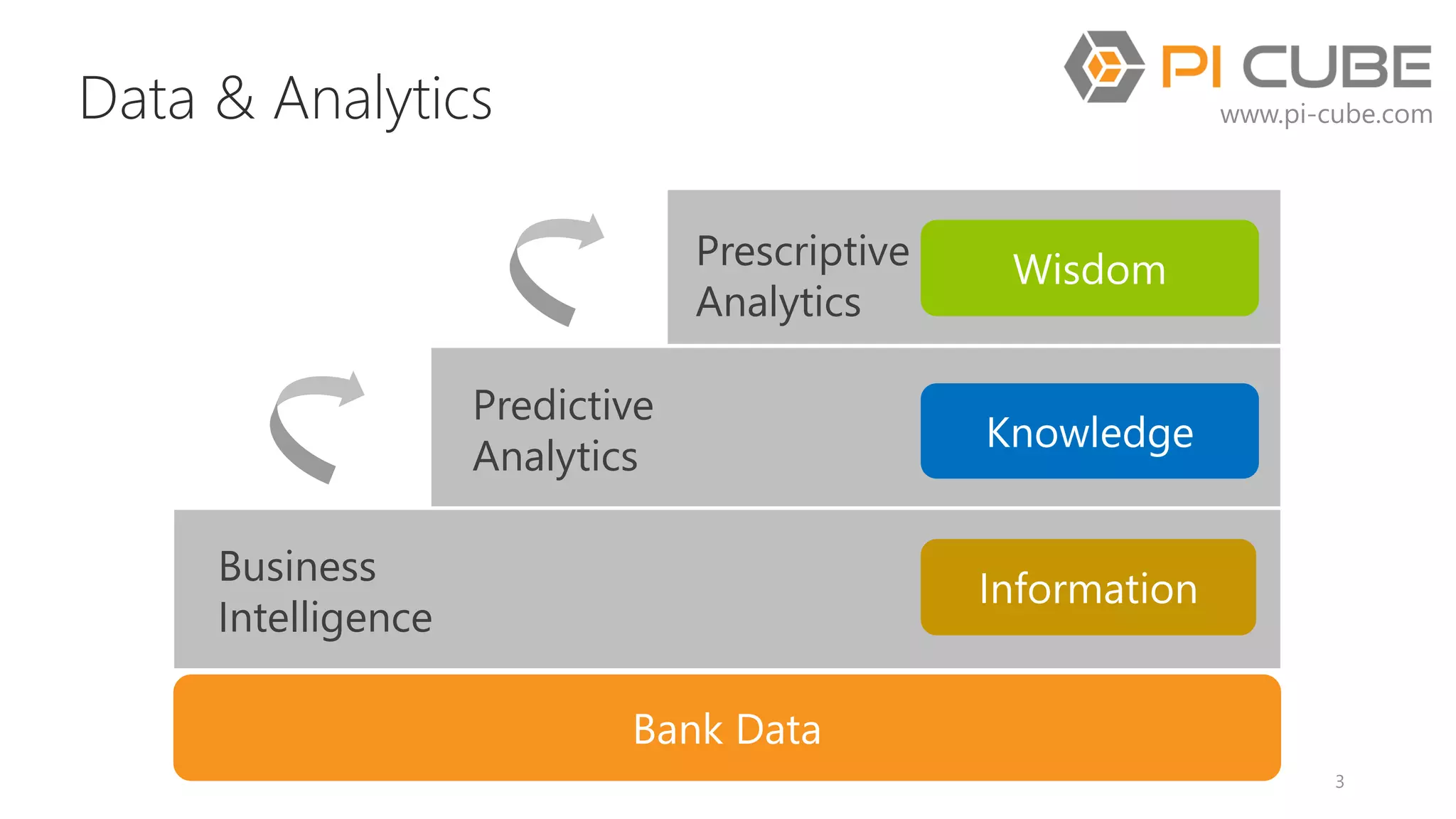 Data & Analytics

PI CUBE
www.pi-cube.com

Prescriptive Analytics

Wisdom

Predictive Analytics

Knowledge

Business Intelligence

Information

Bank Data

3